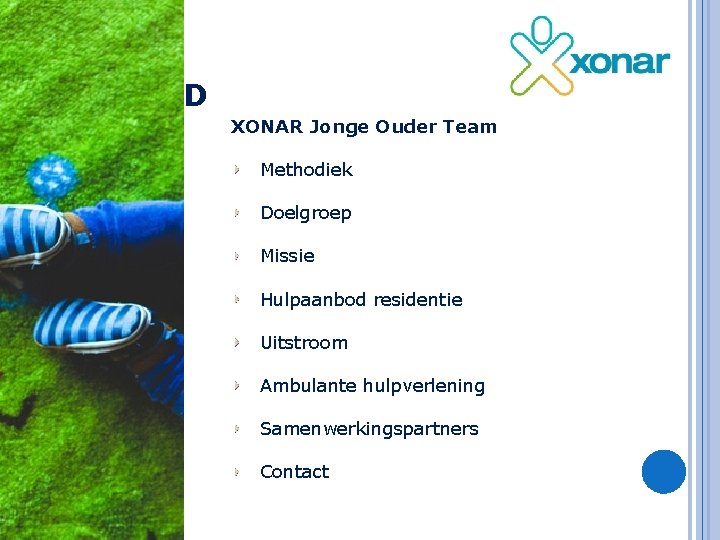 xonar

D

XONAR Jonge Ouder Team

Methodiek

Doelgroep

Missie

Hulpaanbod residentie

Uitstroom

Ambulante hulpverlening

Samenwerkingspartners

Contact